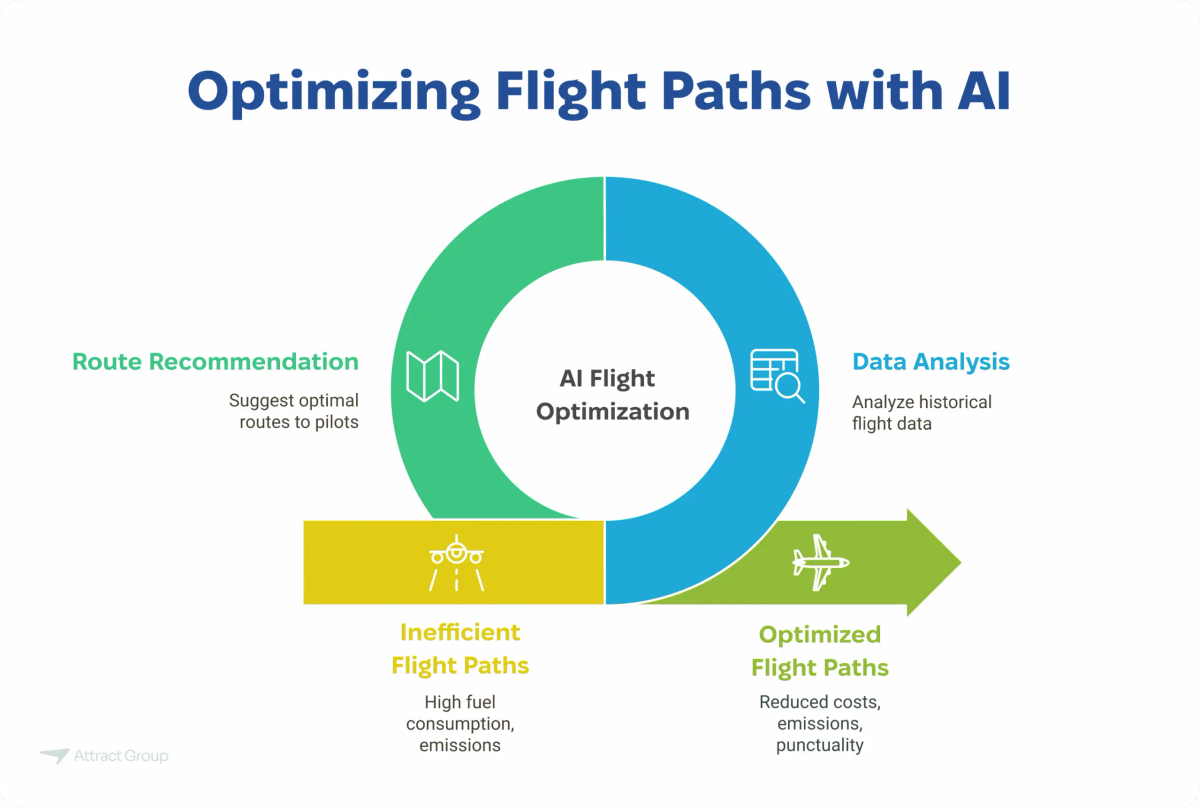 Optimizing Flight Paths with AI

Route Recommendation

Suggest optimal routes to pilots

AI Flight Optimization

Data Analysis

Analyze historical flight data

Inefficient Flight Paths

High fuel consumption, emissions

Optimized Flight Paths

Reduced costs, emissions, punctuality

Attract Group